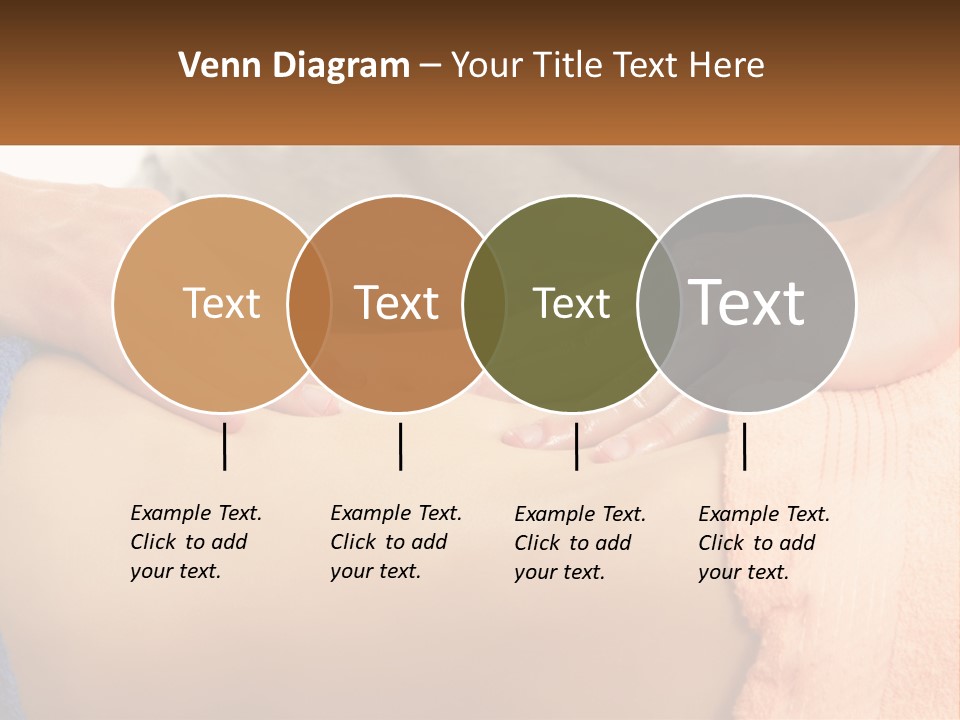 Venn Diagram – Your Title Text Here

Text

Text

Text

Text

Example Text. Click to add your text.

Example Text. Click to add your text.

Example Text. Click to add your text.

Example Text. Click to add your text.